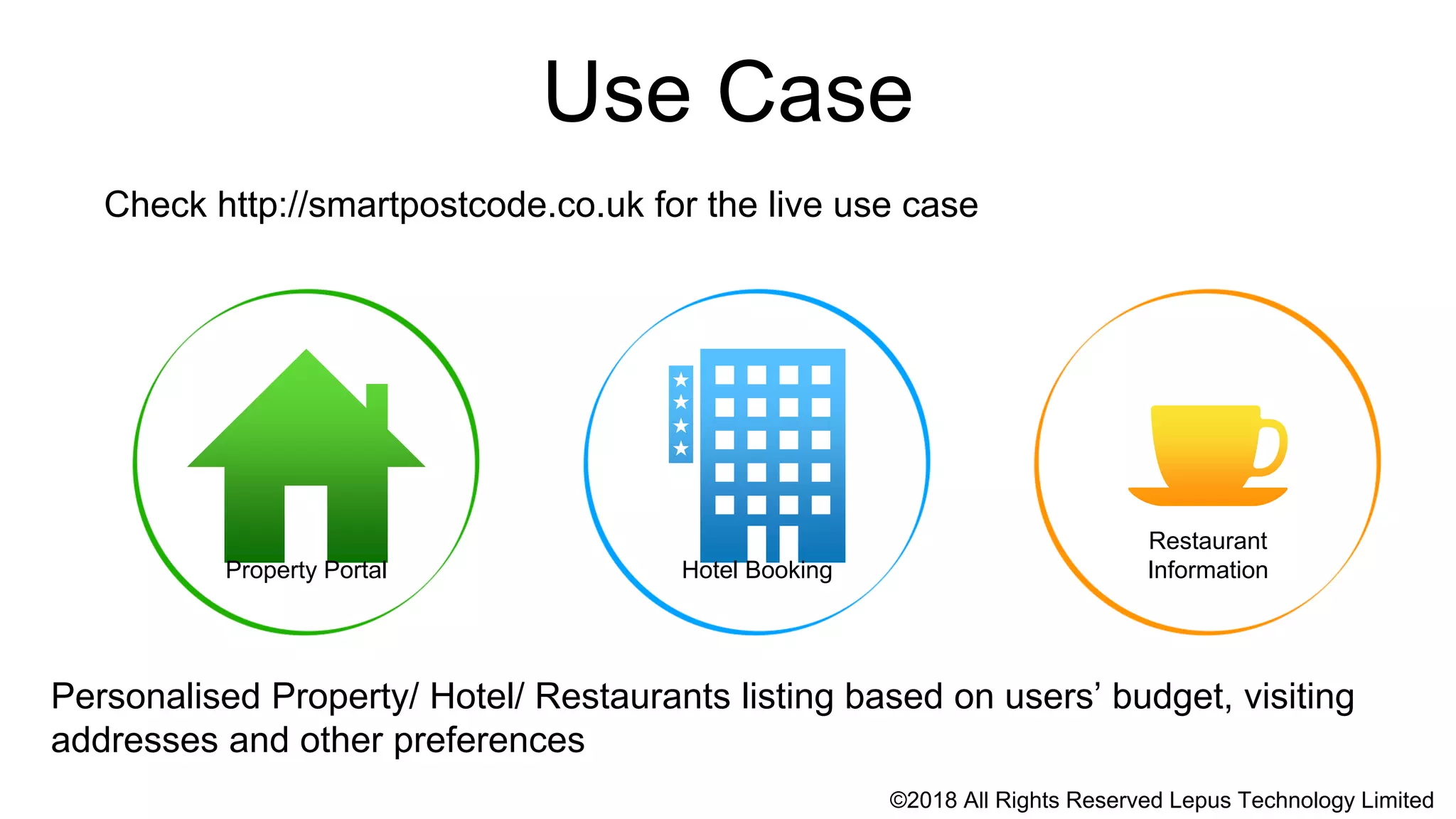 Use Case

Check http://smartpostcode.co.uk for the live use case

Property Portal

Hotel Booking

Restaurant Information

Personalised Property/ Hotel/ Restaurants listing based on users' budget, visiting addresses and other preferences

©2018 All Rights Reserved Lepus Technology Limited